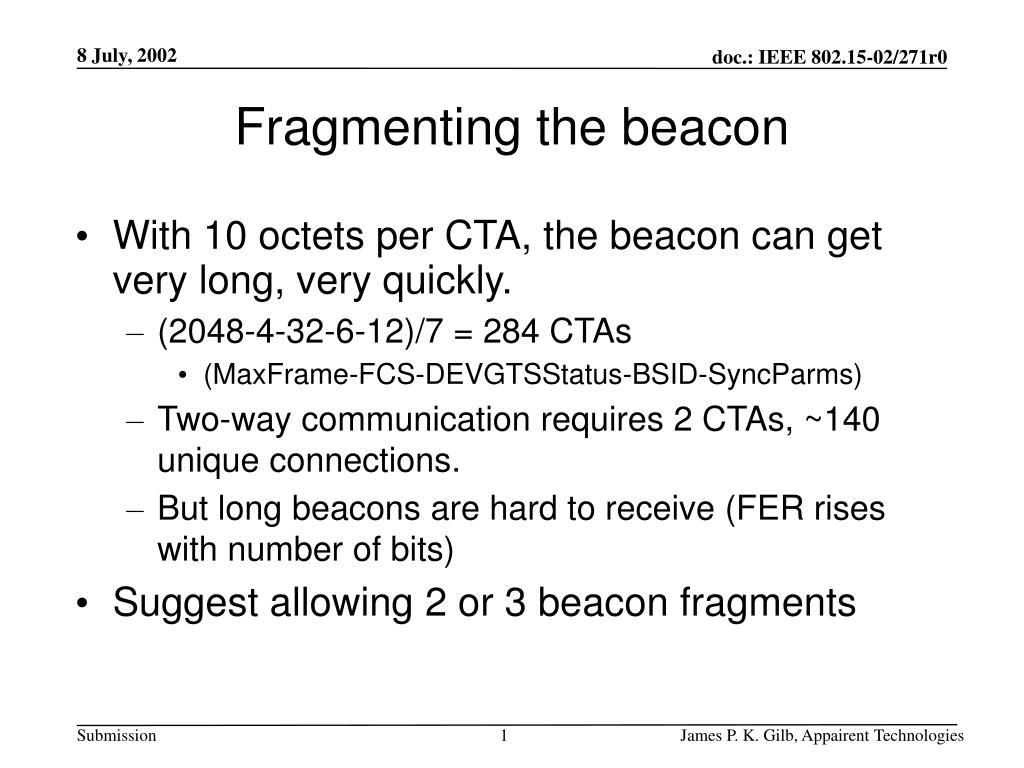 8 July, 2002

doc.: IEEE 802.15-02/271r0

Fragmenting the beacon

• With 10 octets per CTA, the beacon can get very long, very quickly.
– (2048-4-32-6-12)/7 = 284 CTAs
• (MaxFrame-FCS-DEVGTSStatus-BSID-SyncParms)
– Two-way communication requires 2 CTAs, ~140 unique connections.
– But long beacons are hard to receive (FER rises with number of bits)
• Suggest allowing 2 or 3 beacon fragments

Submission

1

James P. K. Gilb, Appairent Technologies